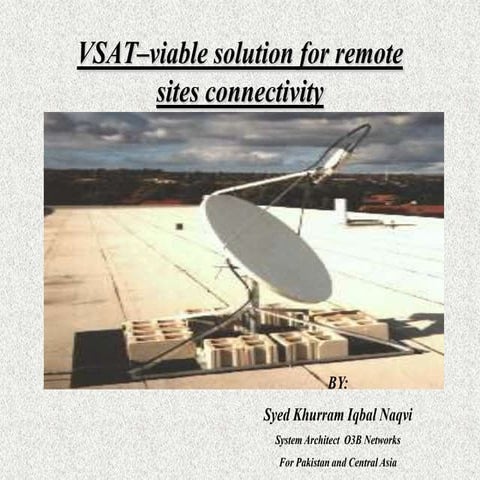 VSAT–viable solution for remote sites connectivity

BY:

Syed Khurram Iqbal Naqvi

System Architect O3B Networks

For Pakistan and Central Asia